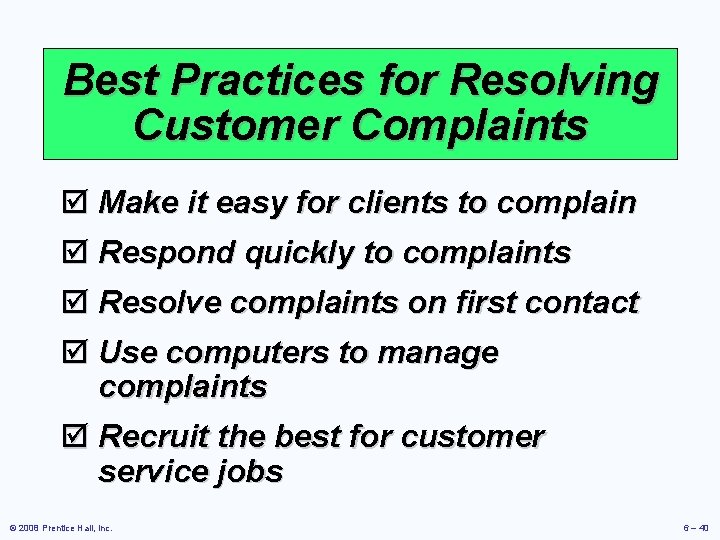 Best Practices for Resolving Customer Complaints

☑ Make it easy for clients to complain

☑ Respond quickly to complaints

☑ Resolve complaints on first contact

☑ Use computers to manage complaints

☑ Recruit the best for customer service jobs

© 2008 Prentice Hall, Inc.

6 – 40